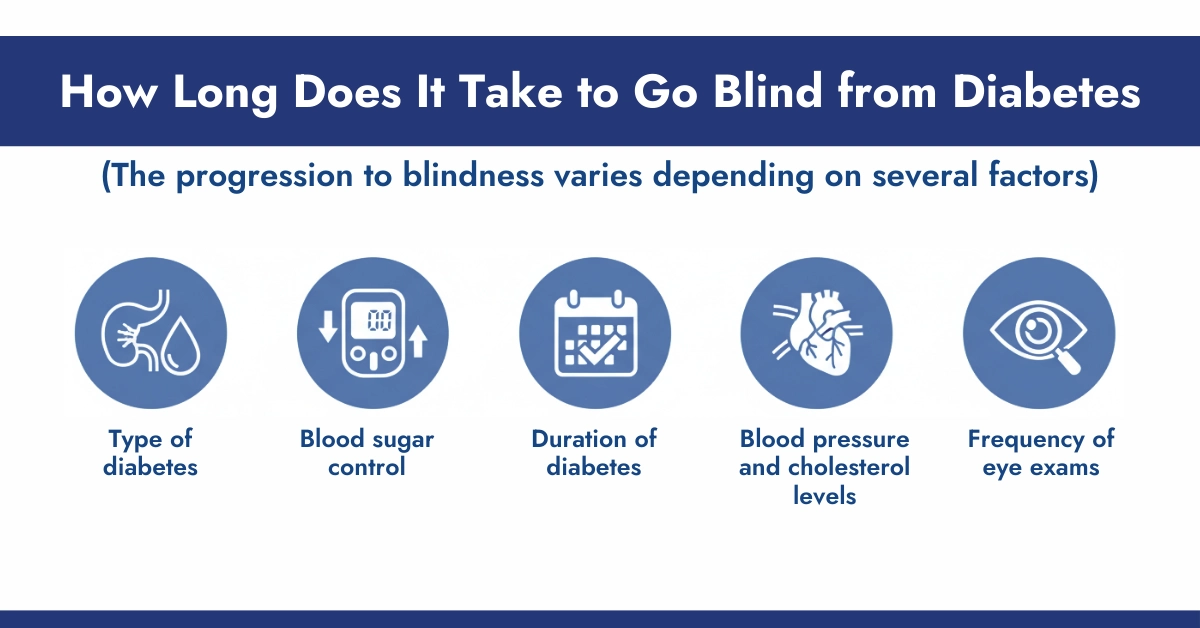 How Long Does It Take to Go Blind from Diabetes

(The progression to blindness varies depending on several factors)

00

Type of diabetes

Blood sugar control

Duration of diabetes

Blood pressure and cholesterol levels

Frequency of eye exams